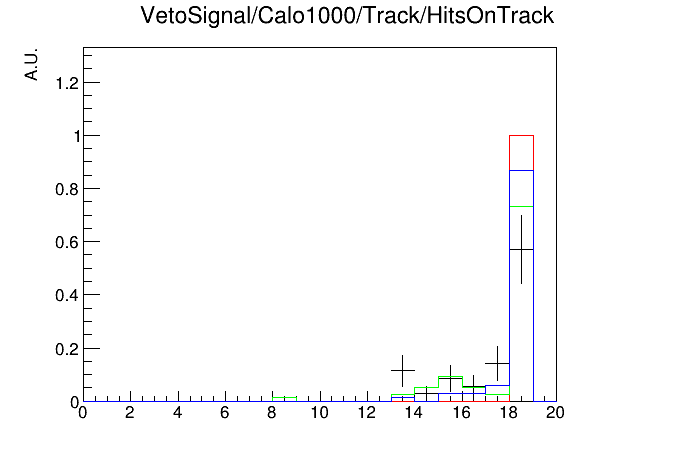 VetoSignal/Calo1000/Track/HitsOnTrack

A.U.

1.2
1
0.8
0.6
0.4
0.2
0

0 2 4 6 8 10 12 14 16 18 20